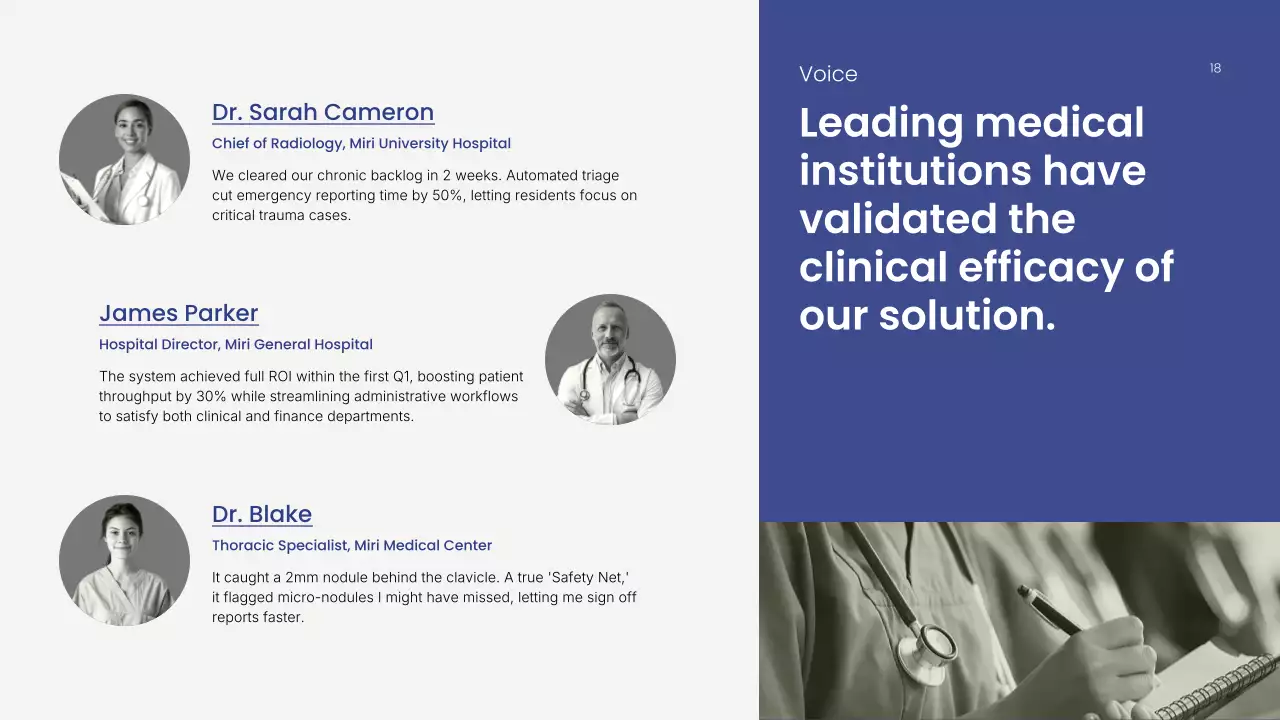 Dr. Sarah Cameron

Chief of Radiology, Miri University Hospital

We cleared our chronic backlog in 2 weeks. Automated triage cut emergency reporting time by 50%, letting residents focus on critical trauma cases.

James Parker

Hospital Director, Miri General Hospital

The system achieved full ROI within the first Q1, boosting patient throughput by 30% while streamlining administrative workflows to satisfy both clinical and finance departments.

Dr. Blake

Thoracic Specialist, Miri Medical Center

It caught a 2mm nodule behind the clavicle. A true 'Safety Net,' it flagged micro-nodules I might have missed, letting me sign off reports faster.

Voice

18

Leading medical institutions have validated the clinical efficacy of our solution.